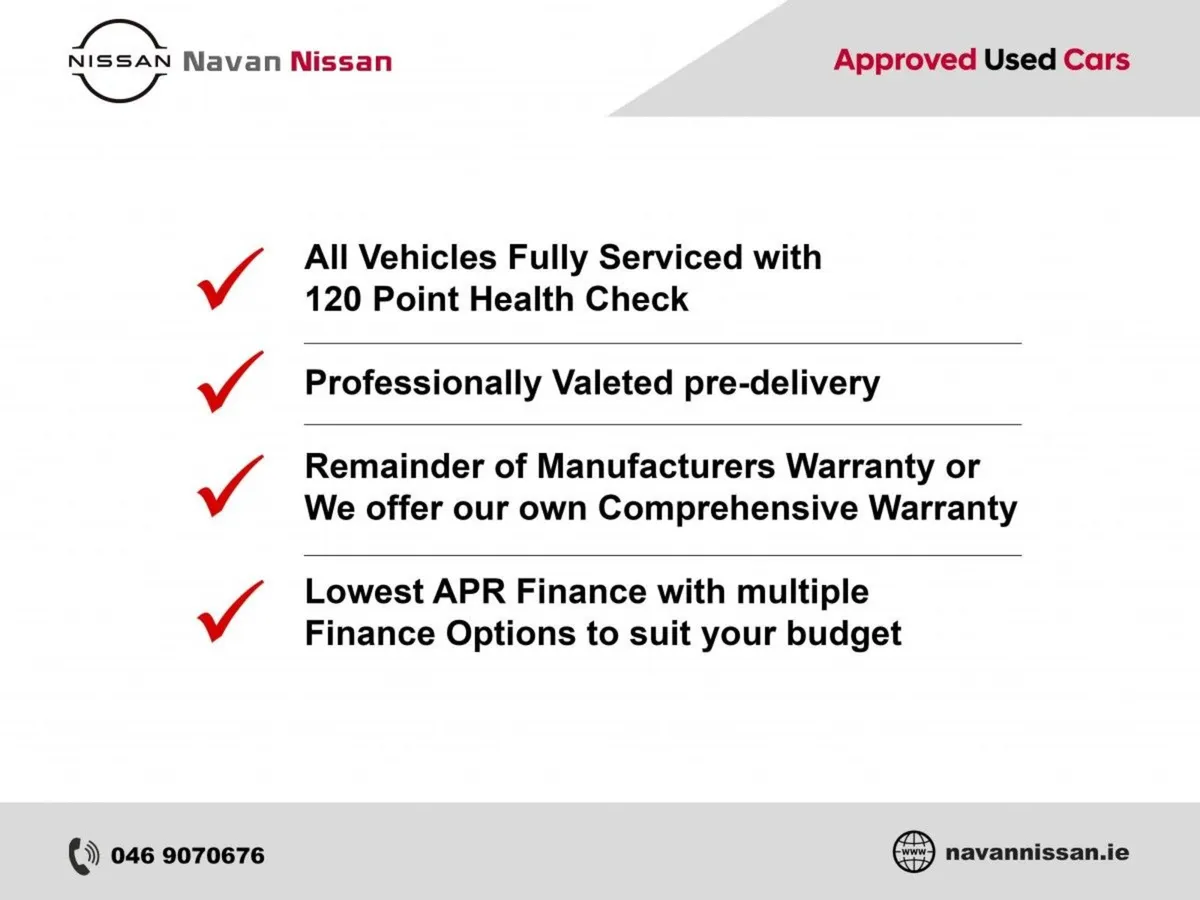 NISSAN Navan Nissan

Approved Used Cars

All Vehicles Fully Serviced with 120 Point Health Check

Professionally Valeted pre-delivery

Remainder of Manufacturers Warranty or We offer our own Comprehensive Warranty

Lowest APR Finance with multiple Finance Options to suit your budget

046 9070676

www

navannissan.ie